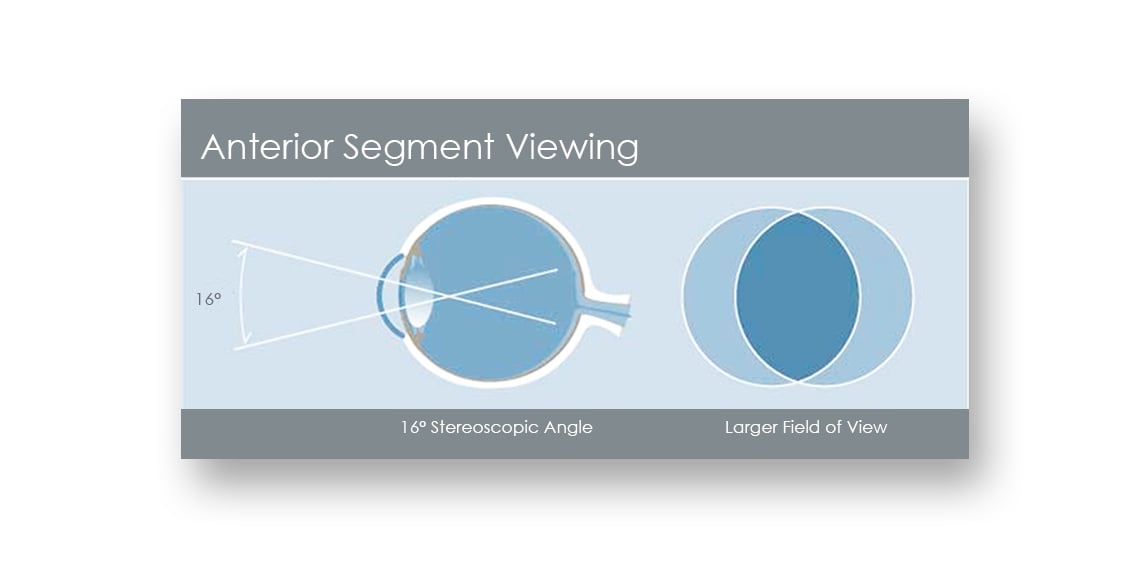 Anterior Segment Viewing

16°

16° Stereoscopic Angle

Larger Field of View